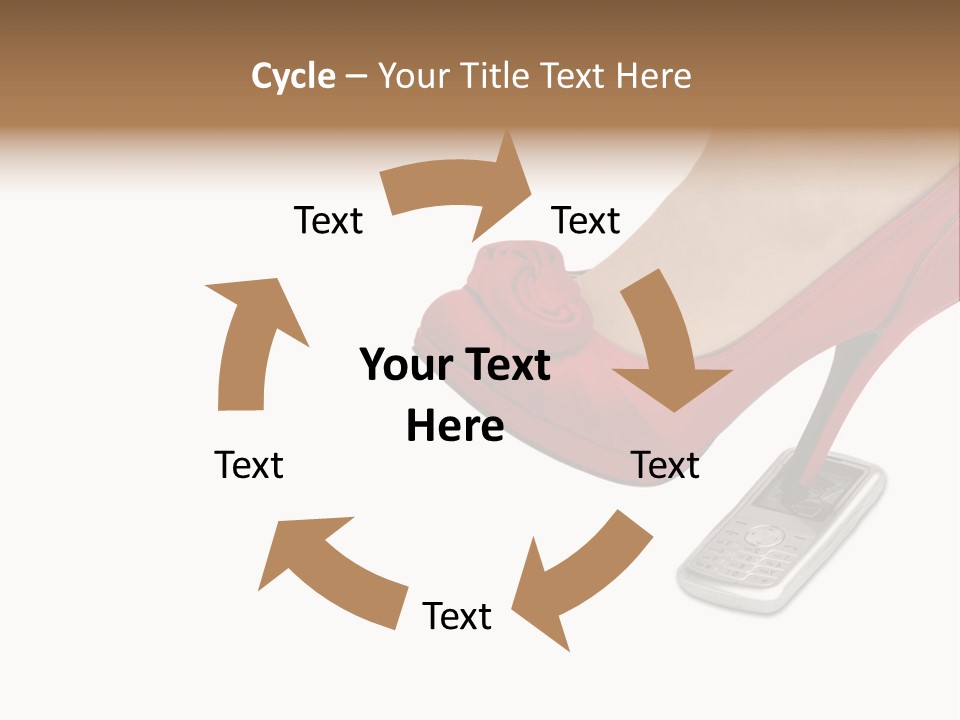 Cycle – Your Title Text Here

Text

Text

Your Text Here

Text

Text

Text